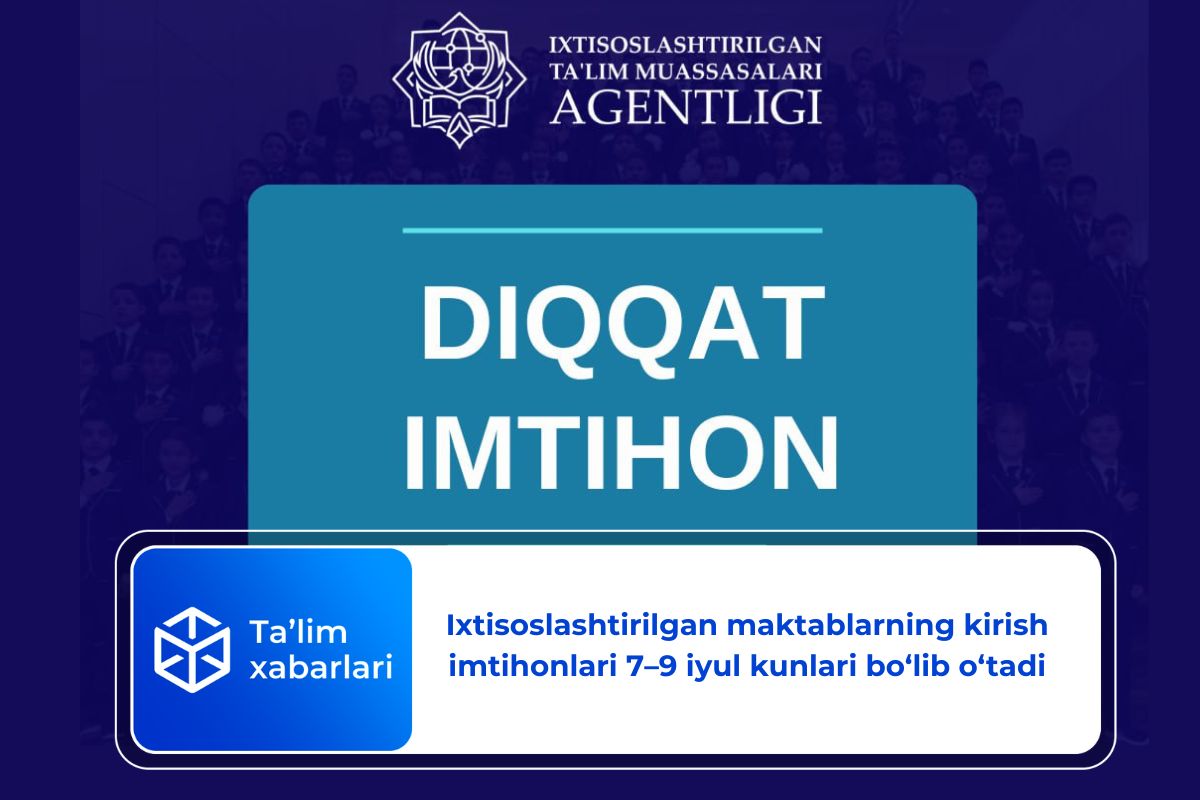 IXTISOSLASHTIRILGAN
TA'LIM MUASSASALARI
AGENTLIGI

DIQQAT
IMTIHON

Ta'lim
xabarlari

Ixtisoslashtirilgan maktablarning kirish imtihonlari 7–9 iyul kunlari bo'lib o'tadi